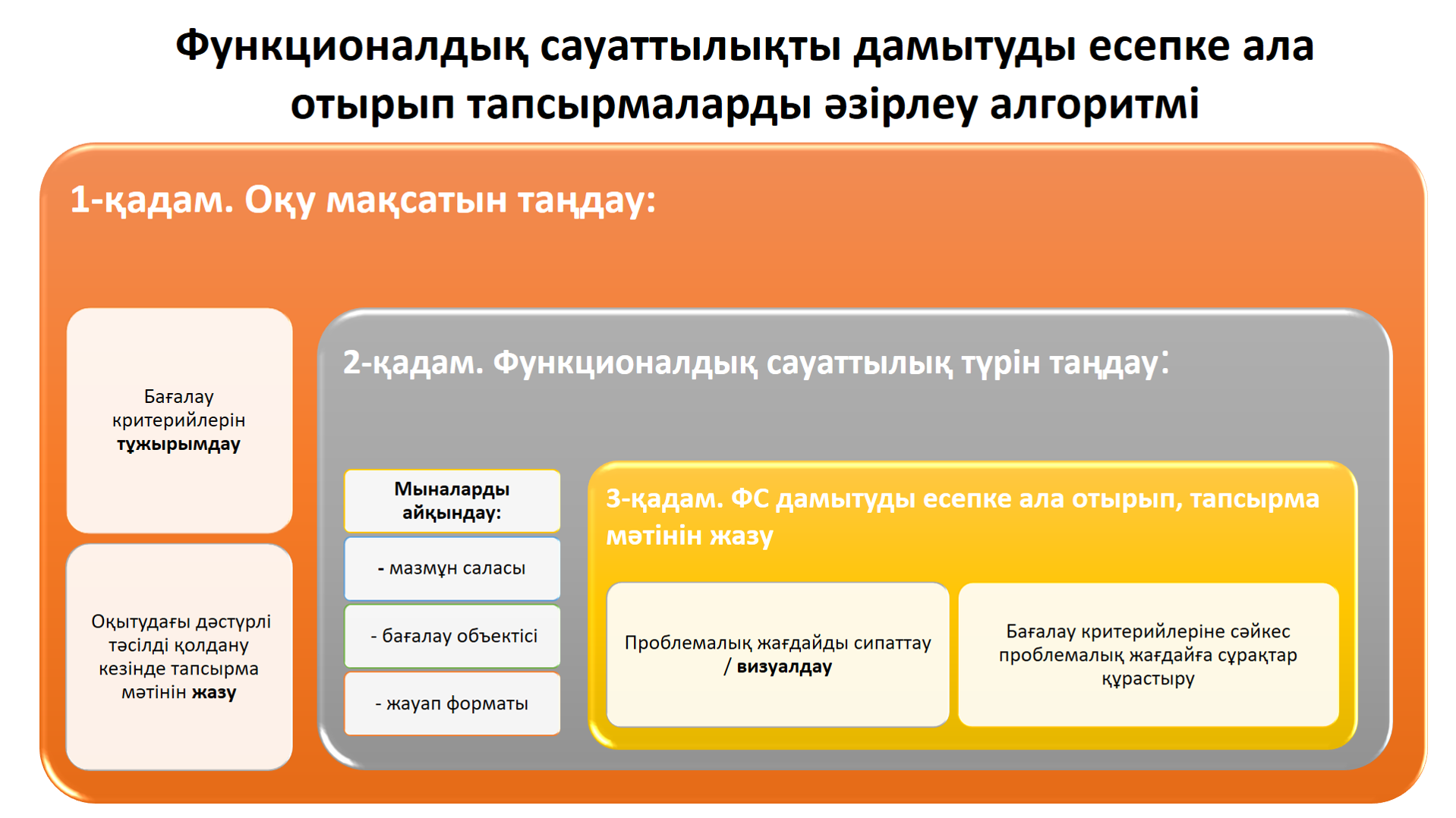 Функционалдық сауаттылықты дамытуды есепке ала отырып тапсырмаларды әзірлеу алгоритмі

1-қадам. Оқу мақсатын таңдау:

Бағалау критерийлерін тұжырымдау

Оқытудағы дәстүрлі тәсілді қолдану кезінде тапсырма мәтінін жазу

2-қадам. Функционалдық сауаттылық түрін таңдау:

Мыналарды айқындау:

- мазмұн саласы

- бағалау объектісі

- жауап форматы

3-қадам. ФС дамытуды есепке ала отырып, тапсырма мәтінін жазу

Проблемалық жағдайды сипаттау / визуалдау

Бағалау критерийлеріне сәйкес проблемалық жағдайға сұрақтар құрастыру